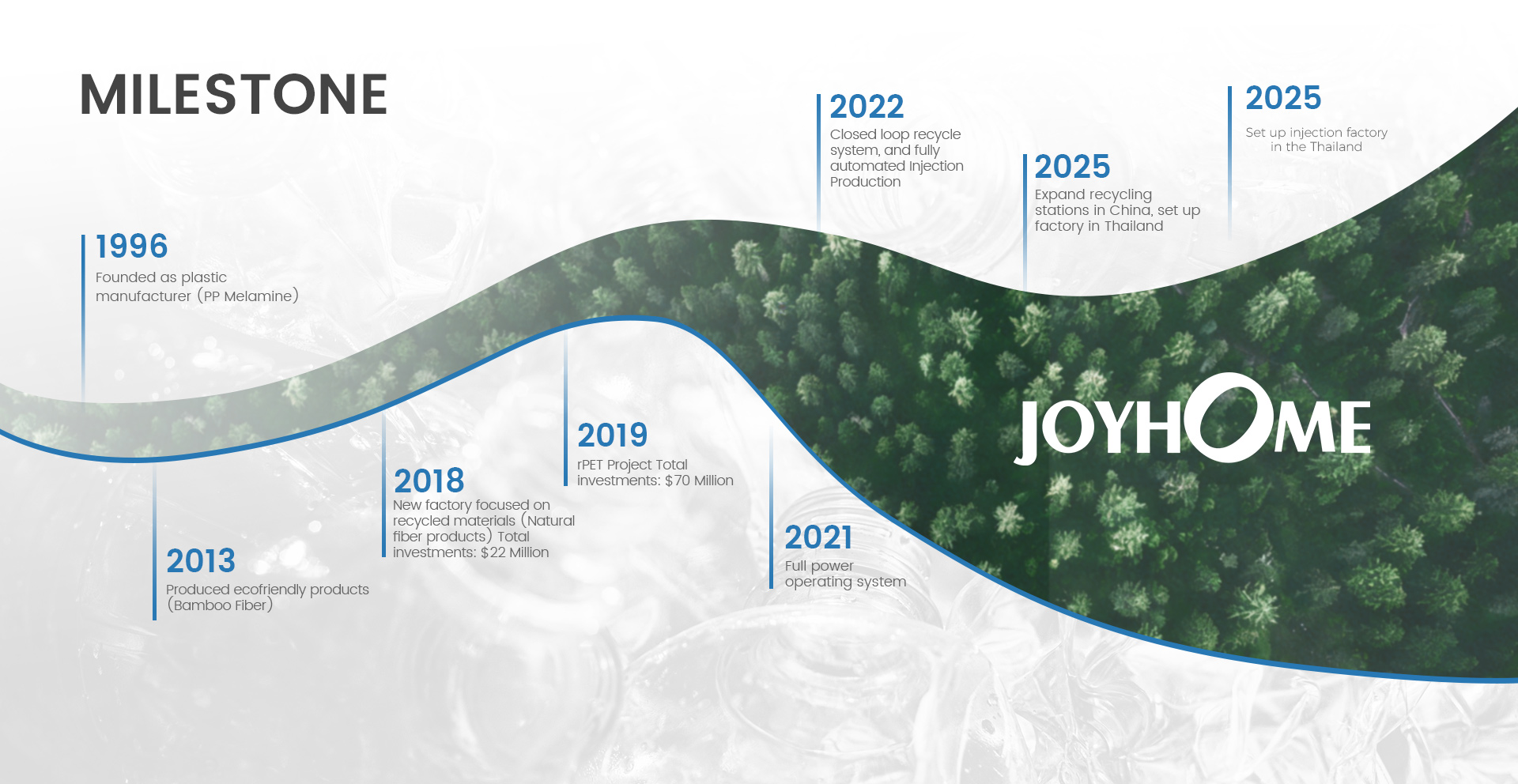 MILESTONE

1996
Founded as plastic manufacturer (PP Melamine)

2013
Produced ecofriendly products (Bamboo Fiber)

2018
New factory focused on recycled materials (Natural fiber products) Total investments: $22 Million

2019
rPET Project Total investments: $70 Million

2021
Full power operating system

2022
Closed loop recycle system, and fully automated Injection Production

2025
Expand recycling stations in China, set up factory in Thailand

2025
Set up injection factory in the Thailand

JOYHOME